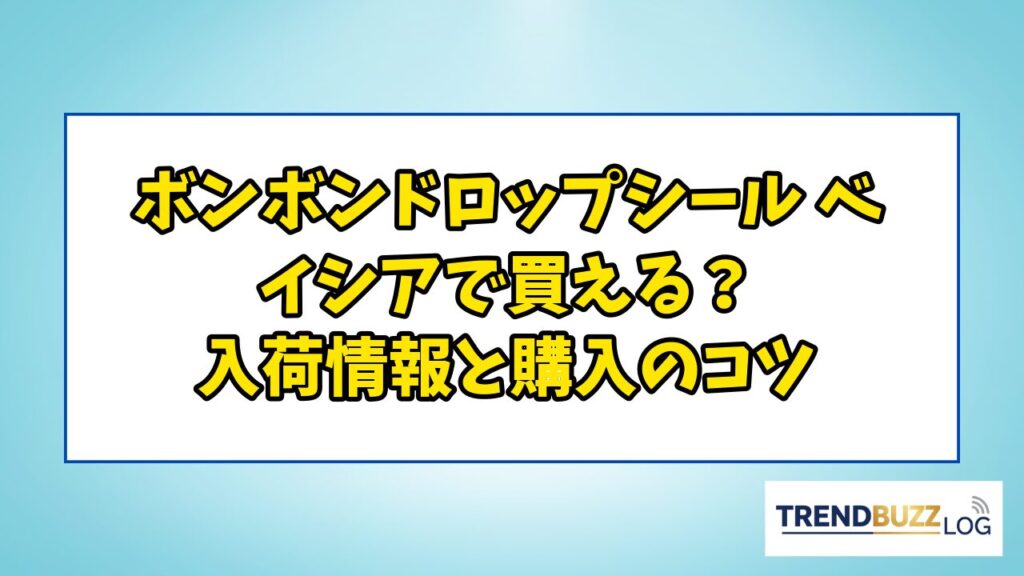 ボンボンドロップシール ベイシアで買える？
入荷情報と購入のコツ

TRENDBUZZ LOG